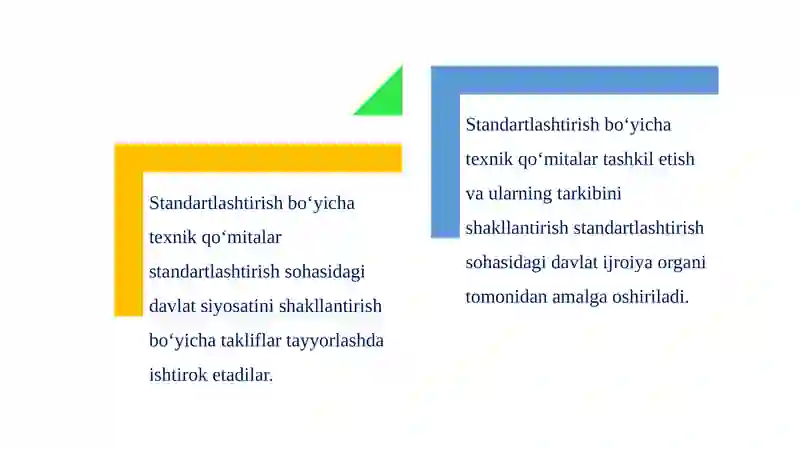 Standartlashtirish bo‘yicha texnik qo‘mitalar standartlashtirish sohasidagi davlat siyosatini shakllantirish bo‘yicha takliflar tayyorlashda ishtirok etadilar.

Standartlashtirish bo‘yicha texnik qo‘mitalar tashkil etish va ularning tarkibini shakllantirish standartlashtirish sohasidagi davlat ijroiya organi tomonidan amalga oshiriladi.